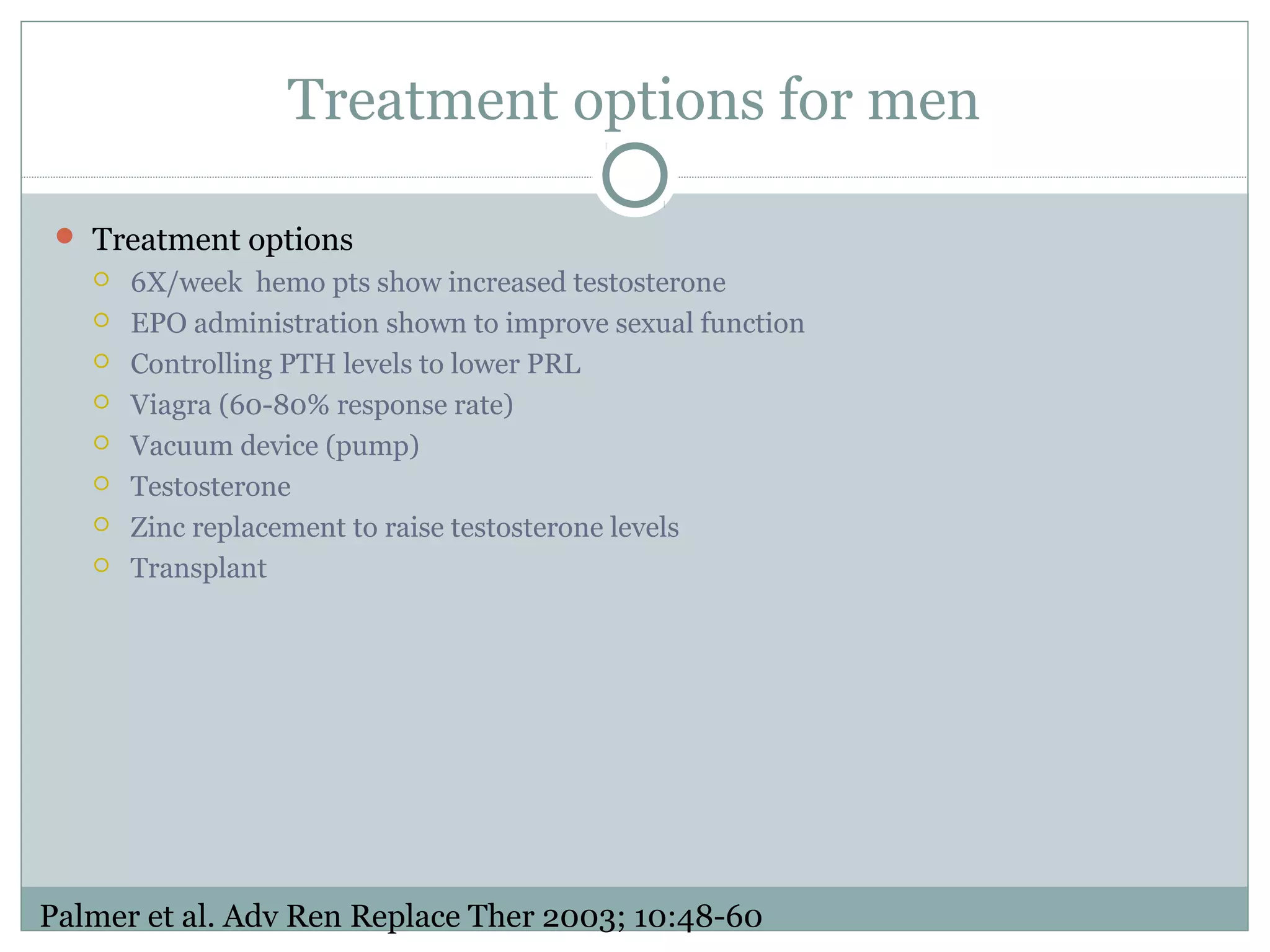 Treatment options for men

Treatment options

6X/week hemo pts show increased testosterone

EPO administration shown to improve sexual function

Controlling PTH levels to lower PRL

Viagra (60-80% response rate)

Vacuum device (pump)

Testosterone

Zinc replacement to raise testosterone levels

Transplant

Palmer et al. Adv Ren Replace Ther 2003; 10:48-60